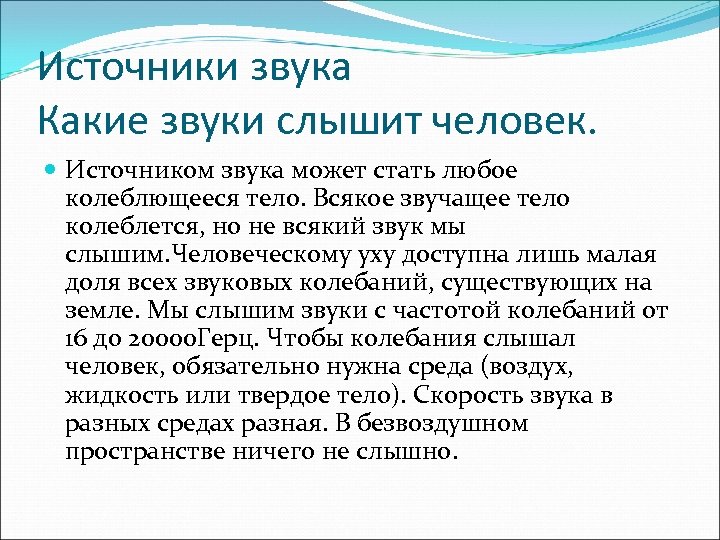 Источники звука
Какие звуки слышит человек.

Источником звука может стать любое колеблющееся тело. Всякое звучащее тело колеблется, но не всякий звук мы слышим.Человеческому уху доступна лишь малая доля всех звуковых колебаний, существующих на земле. Мы слышим звуки с частотой колебаний от 16 до 20000Герц. Чтобы колебания слышал человек, обязательно нужна среда (воздух, жидкость или твердое тело). Скорость звука в разных средах разная. В безвоздушном пространстве ничего не слышно.